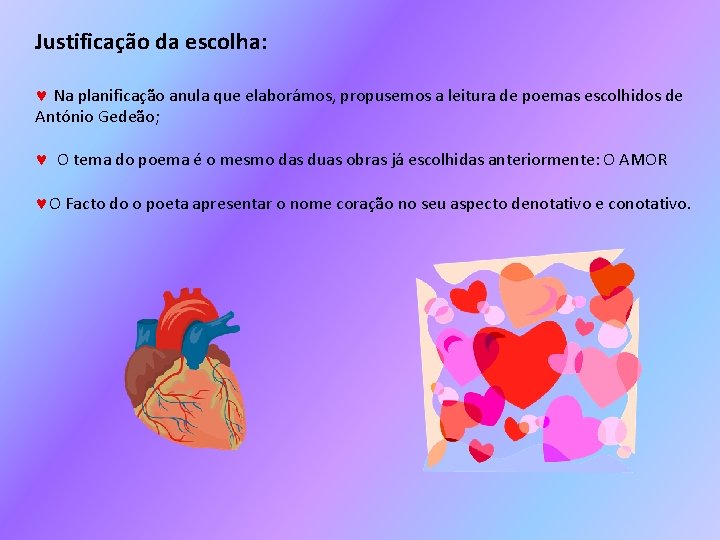 Justificação da escolha:

♥ Na planificação anula que elaborámos, propusemos a leitura de poemas escolhidos de António Gedeão;

♥ O tema do poema é o mesmo das duas obras já escolhidas anteriormente: O AMOR

♥O Facto do o poeta apresentar o nome coração no seu aspecto denotativo e conotativo.